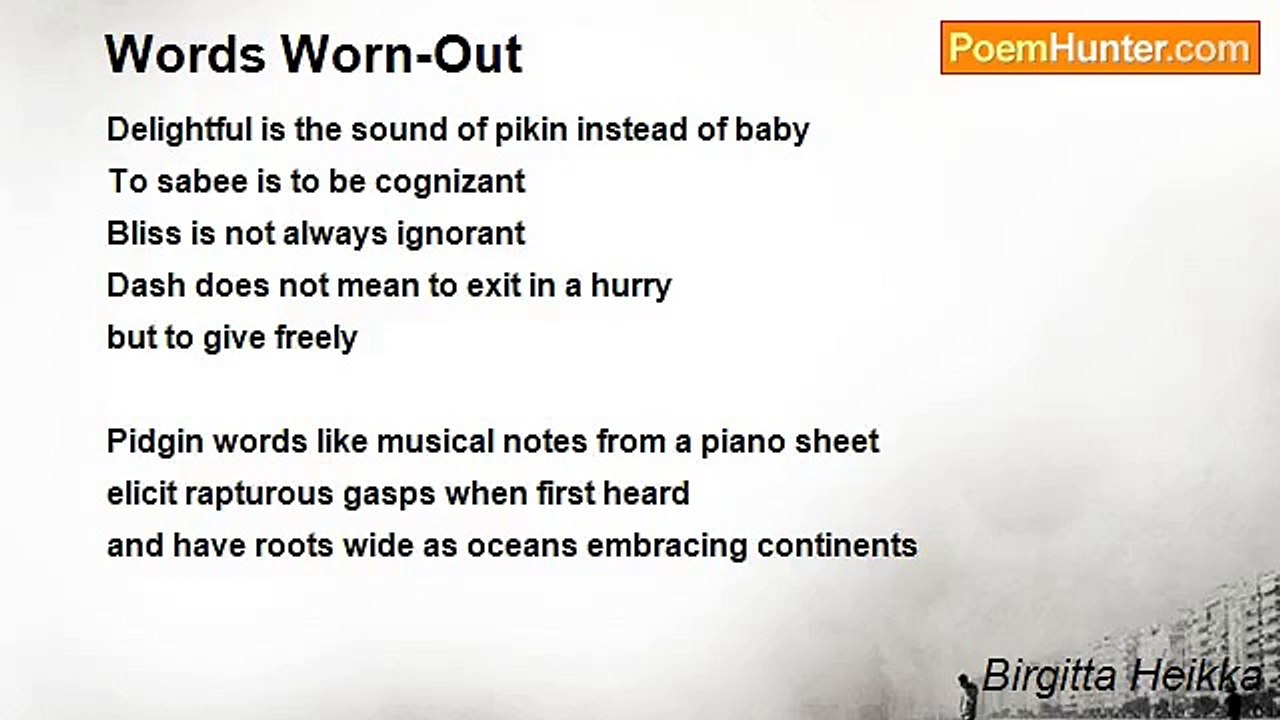 Words Worn-Out

PoemHunter.com

Delightful is the sound of pikin instead of baby
To sabee is to be cognizant
Bliss is not always ignorant
Dash does not mean to exit in a hurry
but to give freely

Pidgin words like musical notes from a piano sheet
elicit rapturous gasps when first heard
and have roots wide as oceans embracing continents

Birgitta Heikka